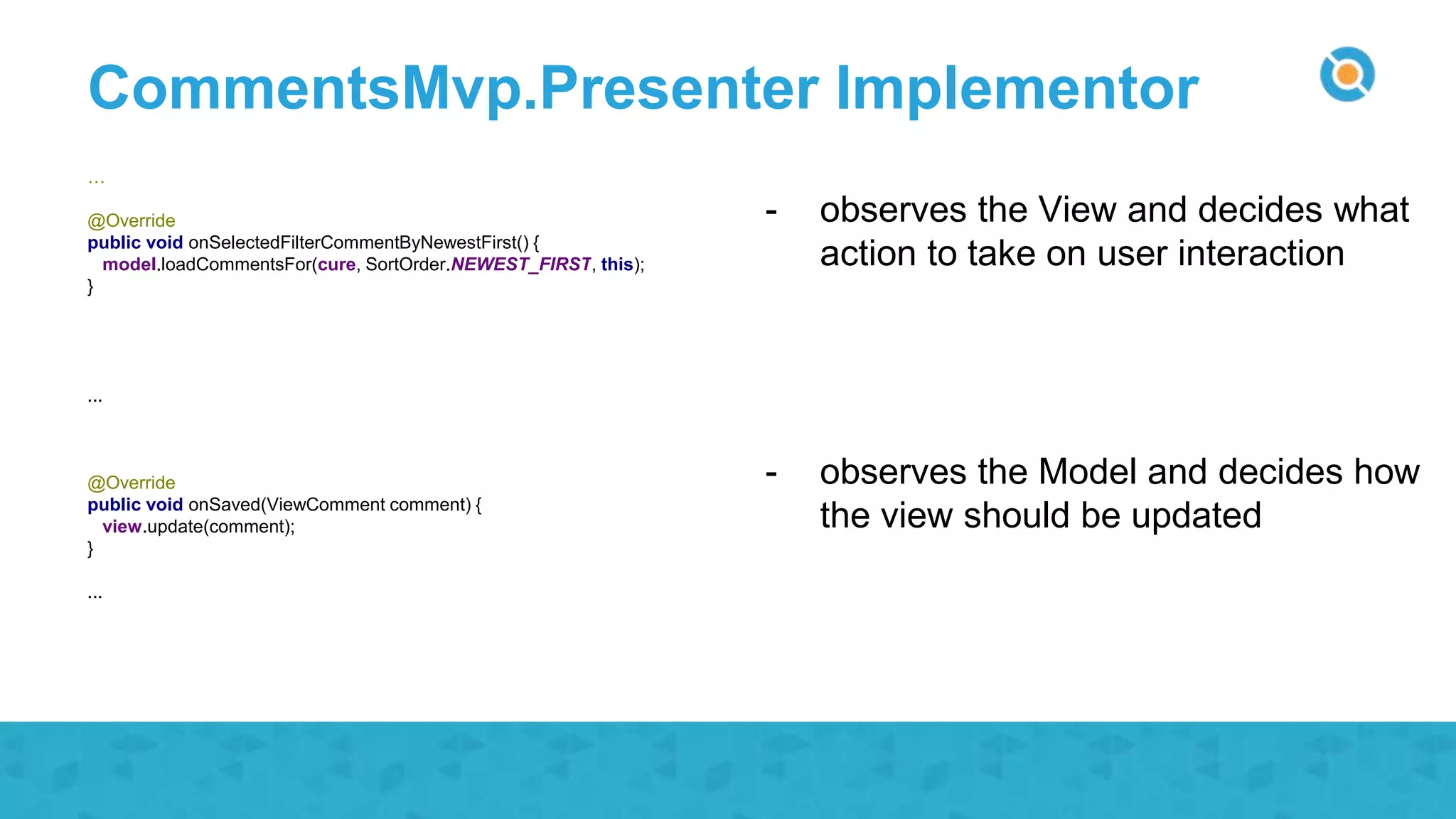 CommentsMvp.Presenter Implementor

...

@Override
public void onSelectedFilterCommentByNewestFirst() {
model.loadCommentsFor(cure, SortOrder.NEWEST_FIRST, this);
}

...

@Override
public void onSaved(ViewComment comment) {
view.update(comment);
}

...

- observes the View and decides what action to take on user interaction

- observes the Model and decides how the view should be updated